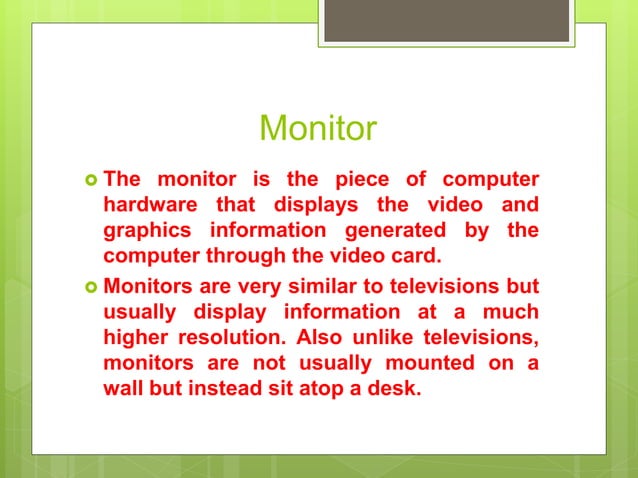 Monitor

The monitor is the piece of computer hardware that displays the video and graphics information generated by the computer through the video card.

Monitors are very similar to televisions but usually display information at a much higher resolution. Also unlike televisions, monitors are not usually mounted on a wall but instead sit atop a desk.